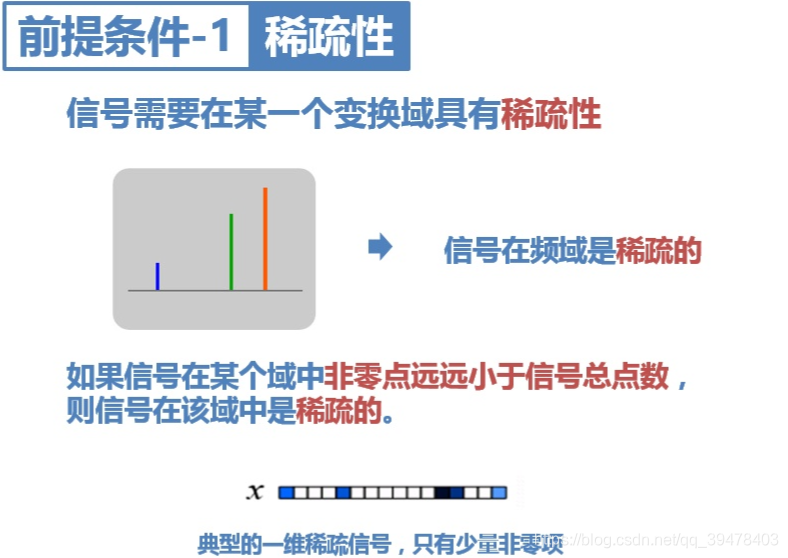 前提条件-1 稀疏性

信号需要在某一个变换域具有稀疏性

信号在频域是稀疏的

如果信号在某个域中非零点远远小于信号总点数，则信号在该域中是稀疏的。

$x$

典型的一维稀疏信号，只有少量非零项

https://blog.csdn.net/qq_39478403